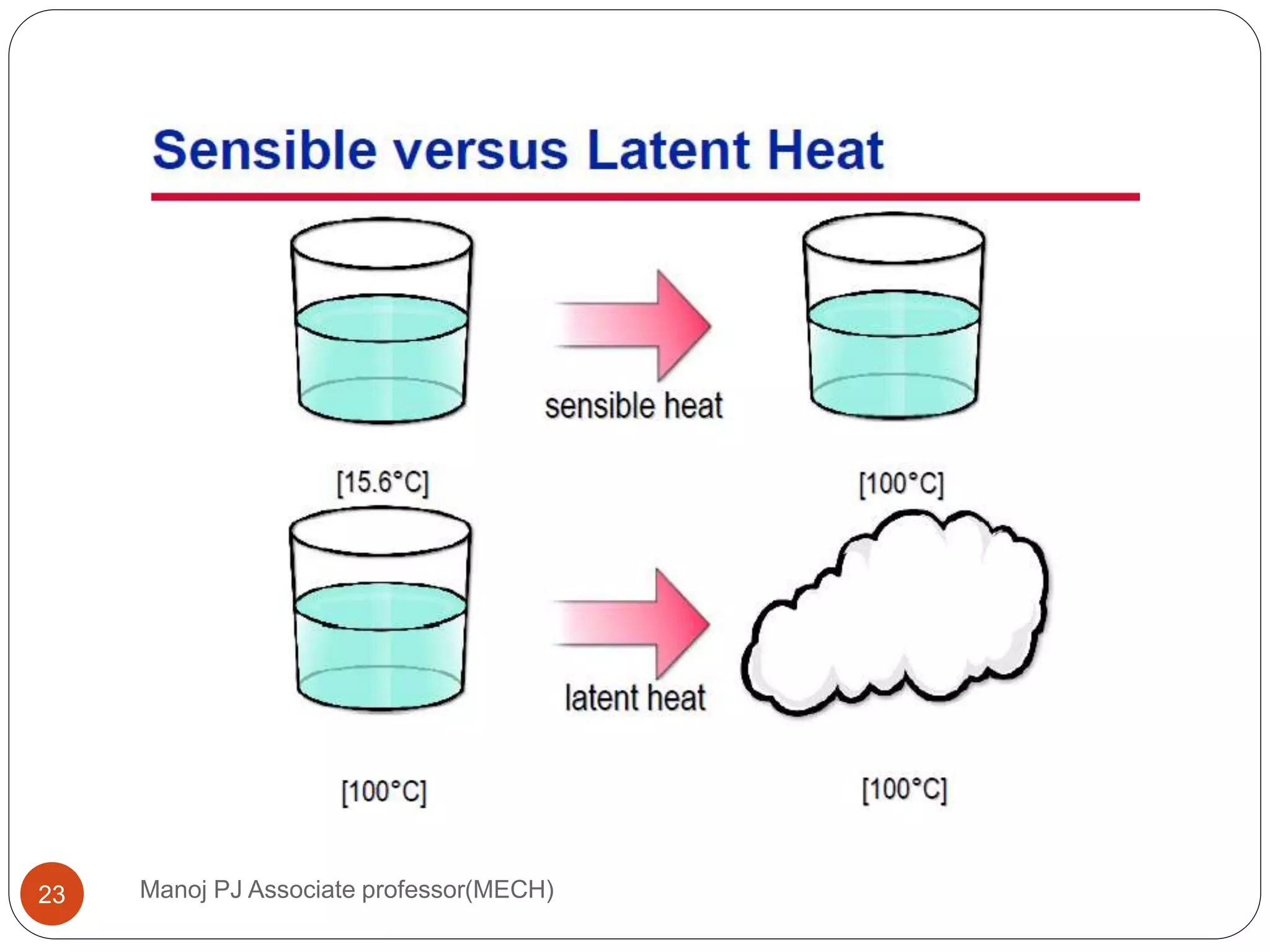 Sensible versus Latent Heat

sensible heat

[15.6°C]

[100°C]

latent heat

[100°C]

[100°C]

23

Manoj PJ Associate professor(MECH)